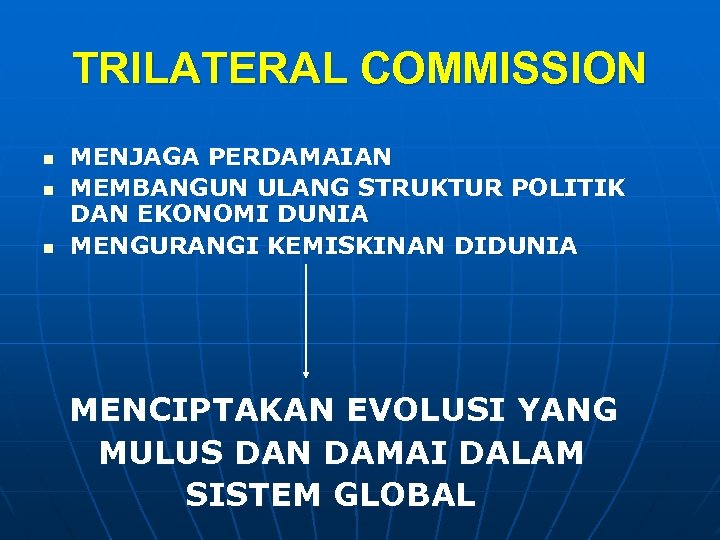 TRILATERAL COMMISSION

- MENJAGA PERDAMAIAN
- MEMBANGUN ULANG STRUKTUR POLITIK DAN EKONOMI DUNIA
- MENGURANGI KEMISKINAN DIDUNIA

MENCIPTAKAN EVOLUSI YANG MULUS DAN DAMAI DALAM SISTEM GLOBAL